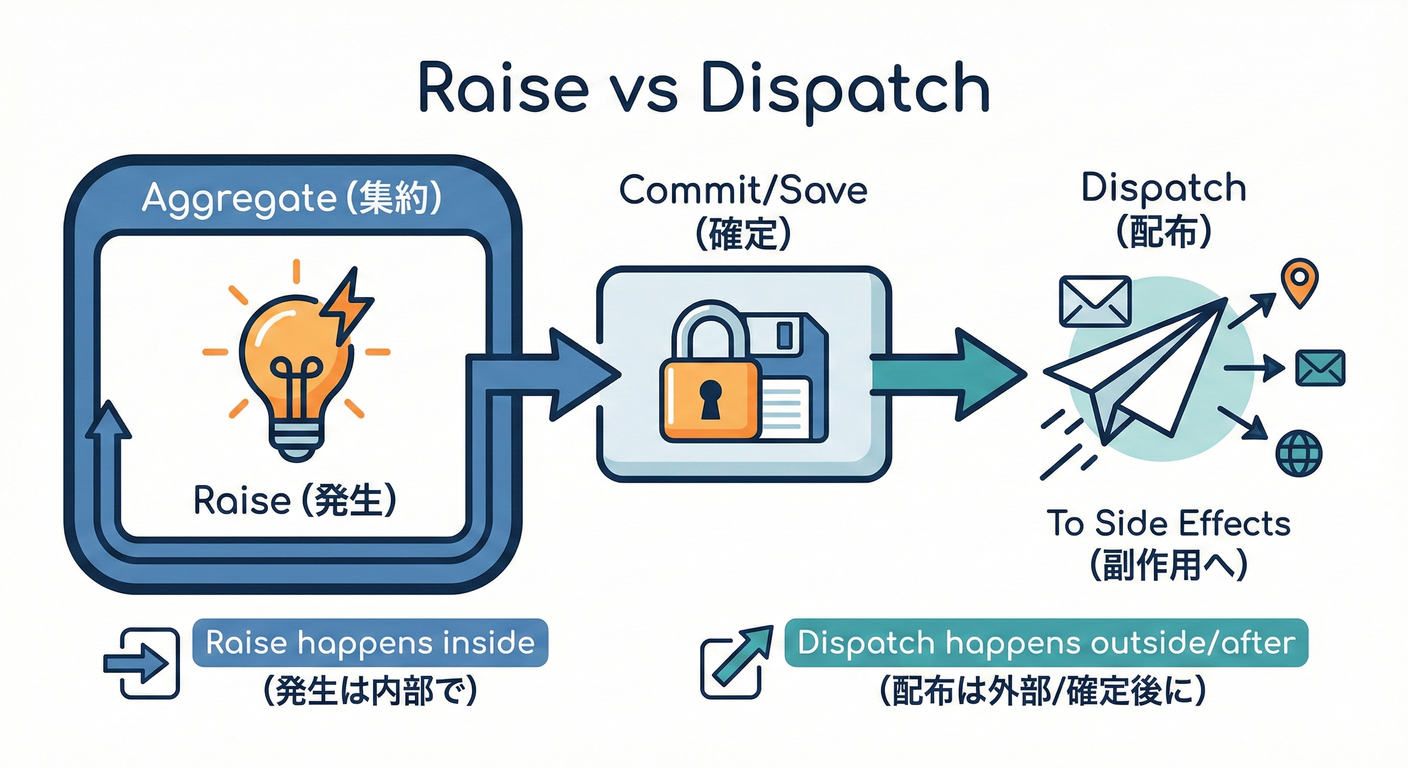 Raise vs Dispatch

Aggregate (集約)

Raise (発生)

Commit/Save
(確定)

Dispatch
(配布)

To Side Effects
(副作用へ)

Raise happens inside
(発生は内部で)

Dispatch happens outside/after
(配布は外部/確定後に)